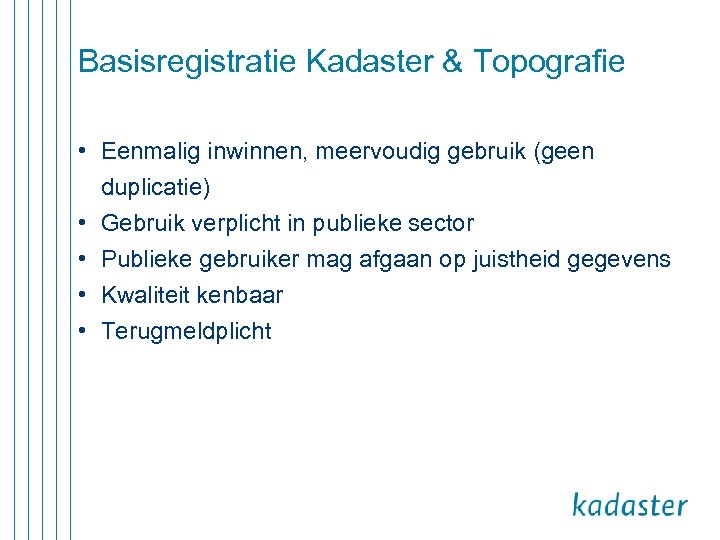 Basisregistratie Kadaster & Topografie

• Eenmalig inwinnen, meervoudig gebruik (geen duplicatie)
• Gebruik verplicht in publieke sector
• Publieke gebruiker mag afgaan op juistheid gegevens
• Kwaliteit kenbaar
• Terugmeldplicht

kadaster